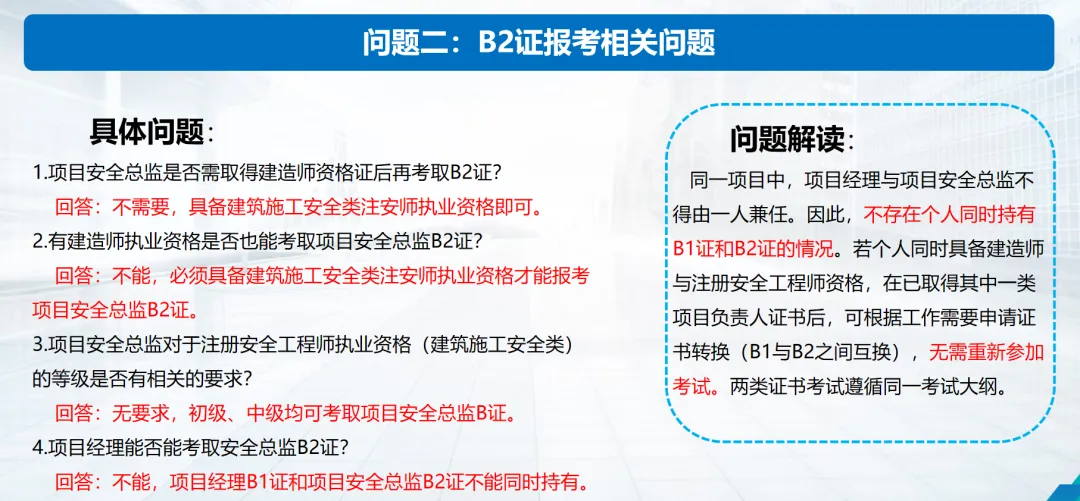 问题二：B2证报考相关问题

具体问题：

1.项目安全总监是否需取得建造师资格证后再考取B2证？

回答：不需要，具备建筑施工安全类注安师执业资格即可。

2.有建造师执业资格是否也能考取项目安全总监B2证？

回答：不能，必须具备建筑施工安全类注安师执业资格才能报考项目安全总监B2证。

3.项目安全总监对于注册安全工程师执业资格（建筑施工安全类）的等级是否有相关的要求？

回答：无要求，初级、中级均可考取项目安全总监B证。

4.项目经理能否能考取安全总监B2证？

回答：不能，项目经理B1证和项目安全总监B2证不能同时持有。

问题解读：

同一项目中，项目经理与项目安全总监不得由一人兼任。因此，不存在个人同时持有B1证和B2证的情况。若个人同时具备建造师与注册安全工程师资格，在已取得其中一类项目负责人证书后，可根据工作需要申请证书转换（B1与B2之间互换），无需重新参加考试。两类证书考试遵循同一考试大纲。